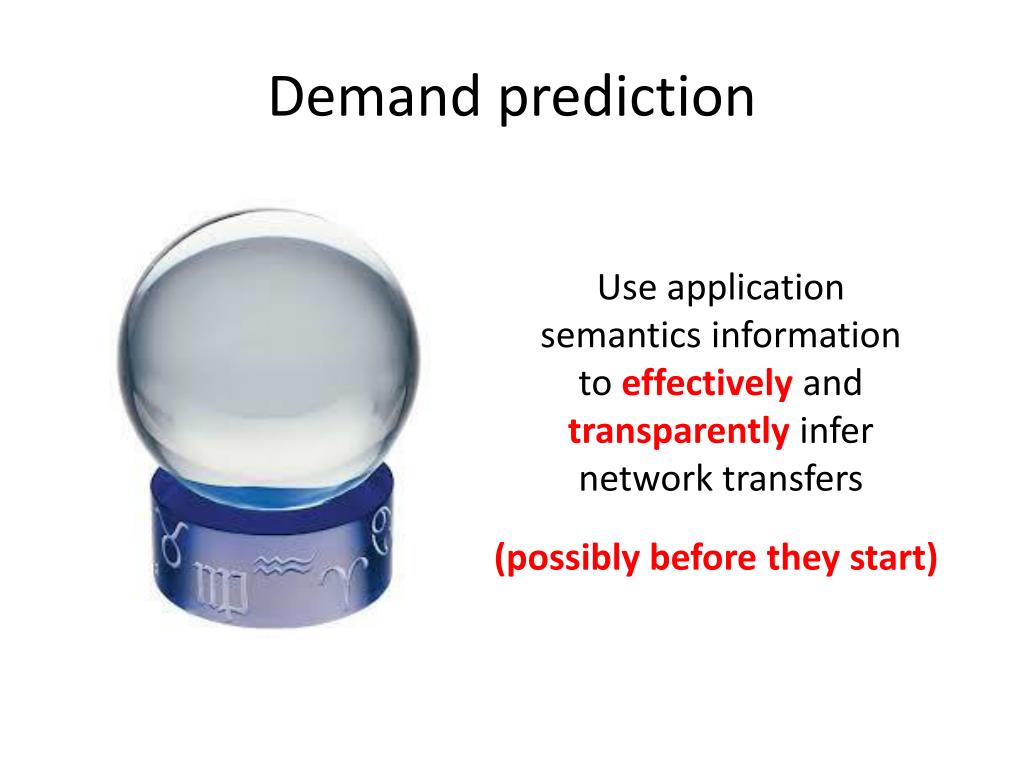 Demand prediction

Use application semantics information to effectively and transparently infer network transfers

(possibly before they start)